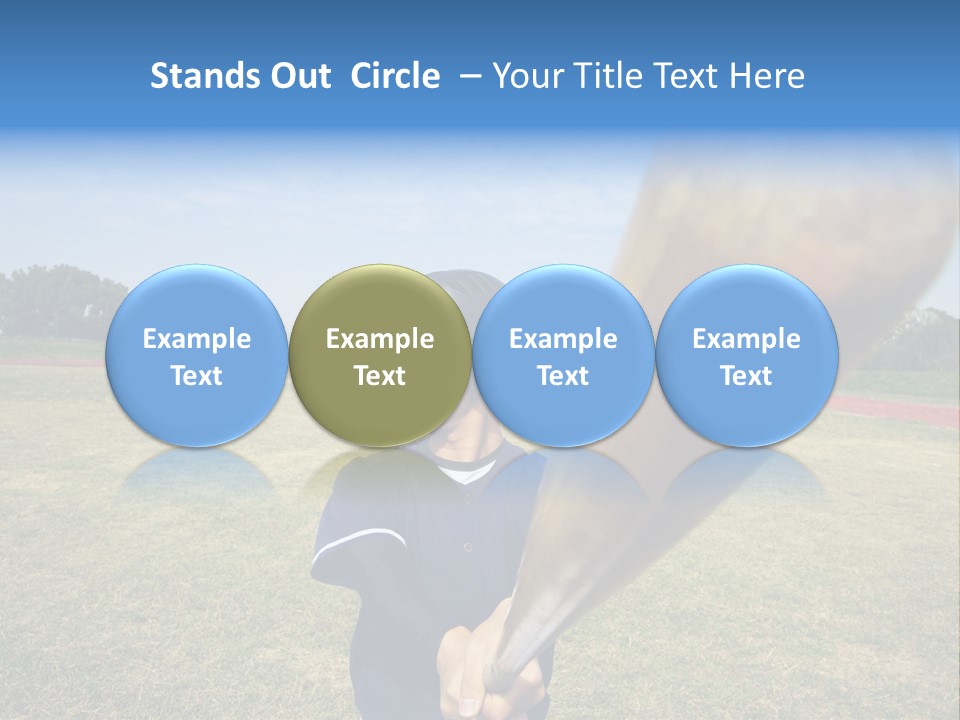 Stands Out Circle – Your Title Text Here

Example Text

Example Text

Example Text

Example Text